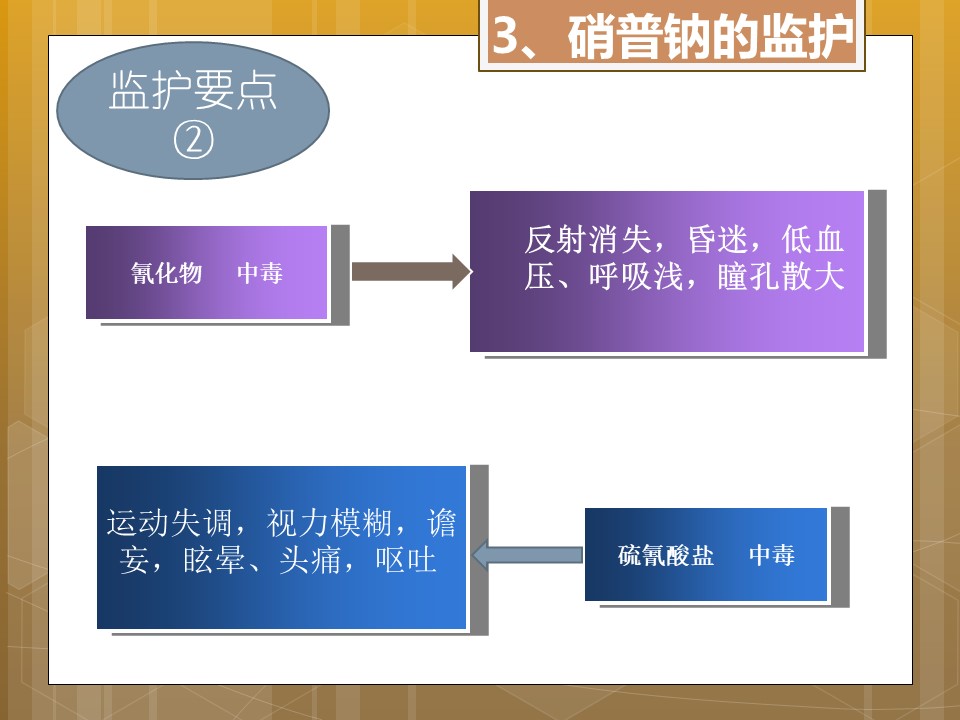 3、硝普钠的监护

监护要点②

氰化物 中毒

反射消失，昏迷，低血压、呼吸浅，瞳孔散大

运动失调，视力模糊，谵妄，眩晕、头痛，呕吐

硫氰酸盐 中毒